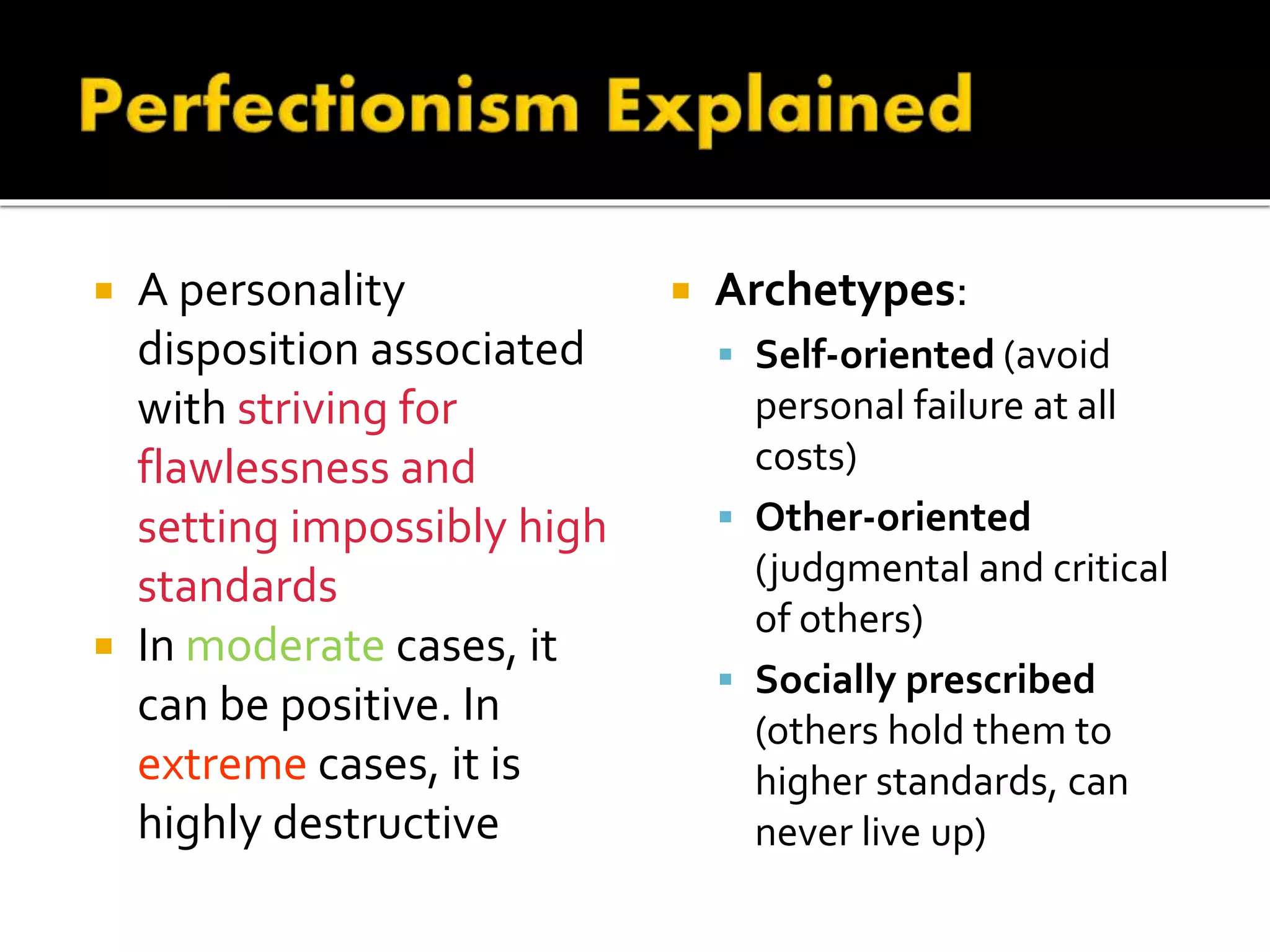 Perfectionism Explained

A personality disposition associated with striving for flawlessness and setting impossibly high standards

In moderate cases, it can be positive. In extreme cases, it is highly destructive

Archetypes:

Self-oriented (avoid personal failure at all costs)

Other-oriented (judgmental and critical of others)

Socially prescribed (others hold them to higher standards, can never live up)